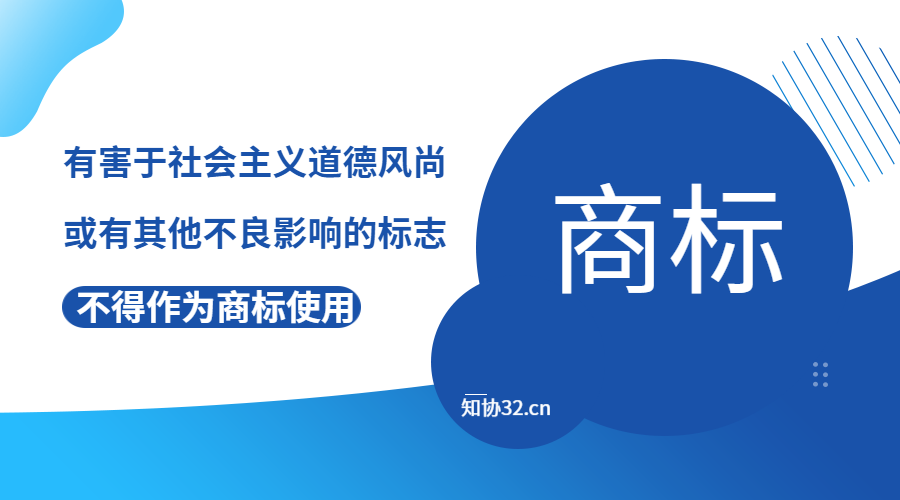 有害于社会主义道德风尚
或有其他不良影响的标志
不得作为商标使用

商标

知协32.cn